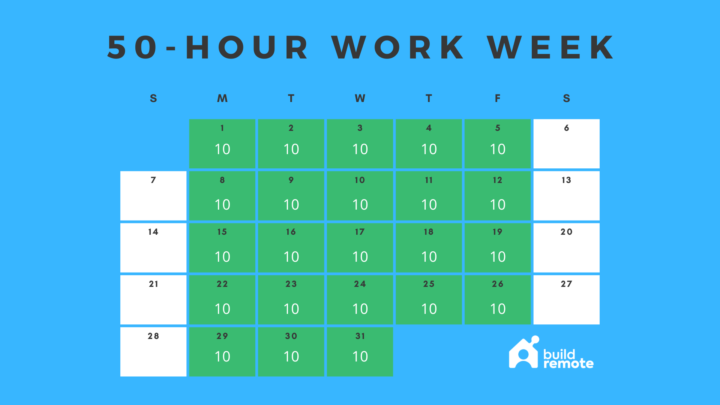 50-HOUR WORK WEEK

| S | M | T | W | T | F | S |
|---|---|---|---|---|---|---|
| | 1 10 | 2 10 | 3 10 | 4 10 | 5 10 | 6 |
| 7 | 8 10 | 9 10 | 10 10 | 11 10 | 12 10 | 13 |
| 14 | 15 10 | 16 10 | 17 10 | 18 10 | 19 10 | 20 |
| 21 | 22 10 | 23 10 | 24 10 | 25 10 | 26 10 | 27 |
| 28 | 29 10 | 30 10 | 31 10 | | | |

build remote